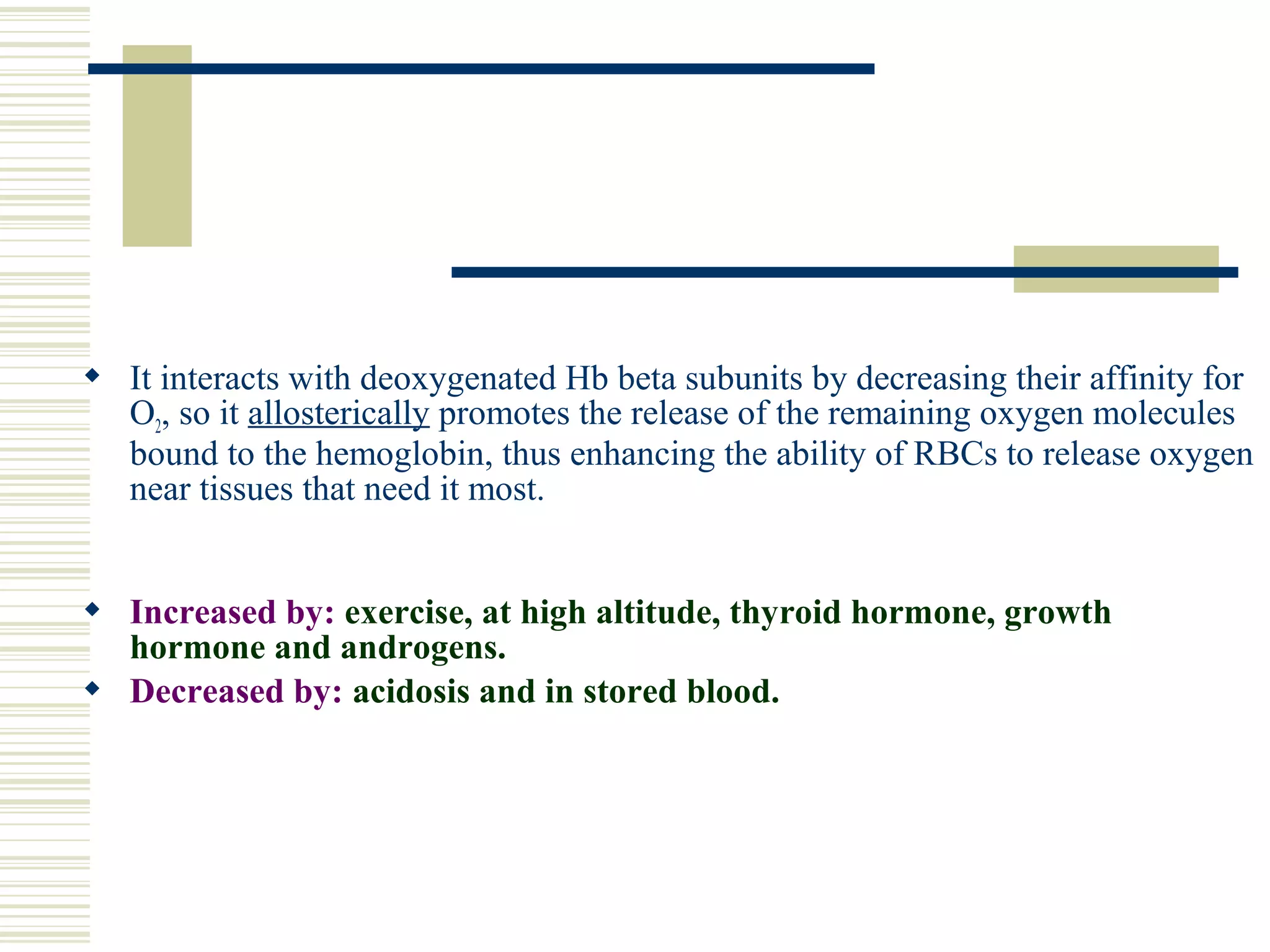 ◆ It interacts with deoxygenated Hb beta subunits by decreasing their affinity for $O_2$, so it allosterically promotes the release of the remaining oxygen molecules bound to the hemoglobin, thus enhancing the ability of RBCs to release oxygen near tissues that need it most.

◆ Increased by: exercise, at high altitude, thyroid hormone, growth hormone and androgens.

◆ Decreased by: acidosis and in stored blood.